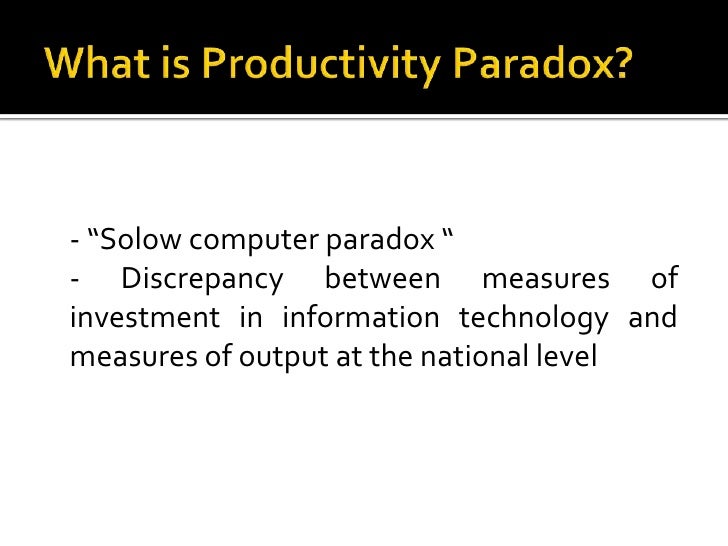 What is Productivity Paradox?

- “Solow computer paradox “
- Discrepancy between measures of investment in information technology and measures of output at the national level